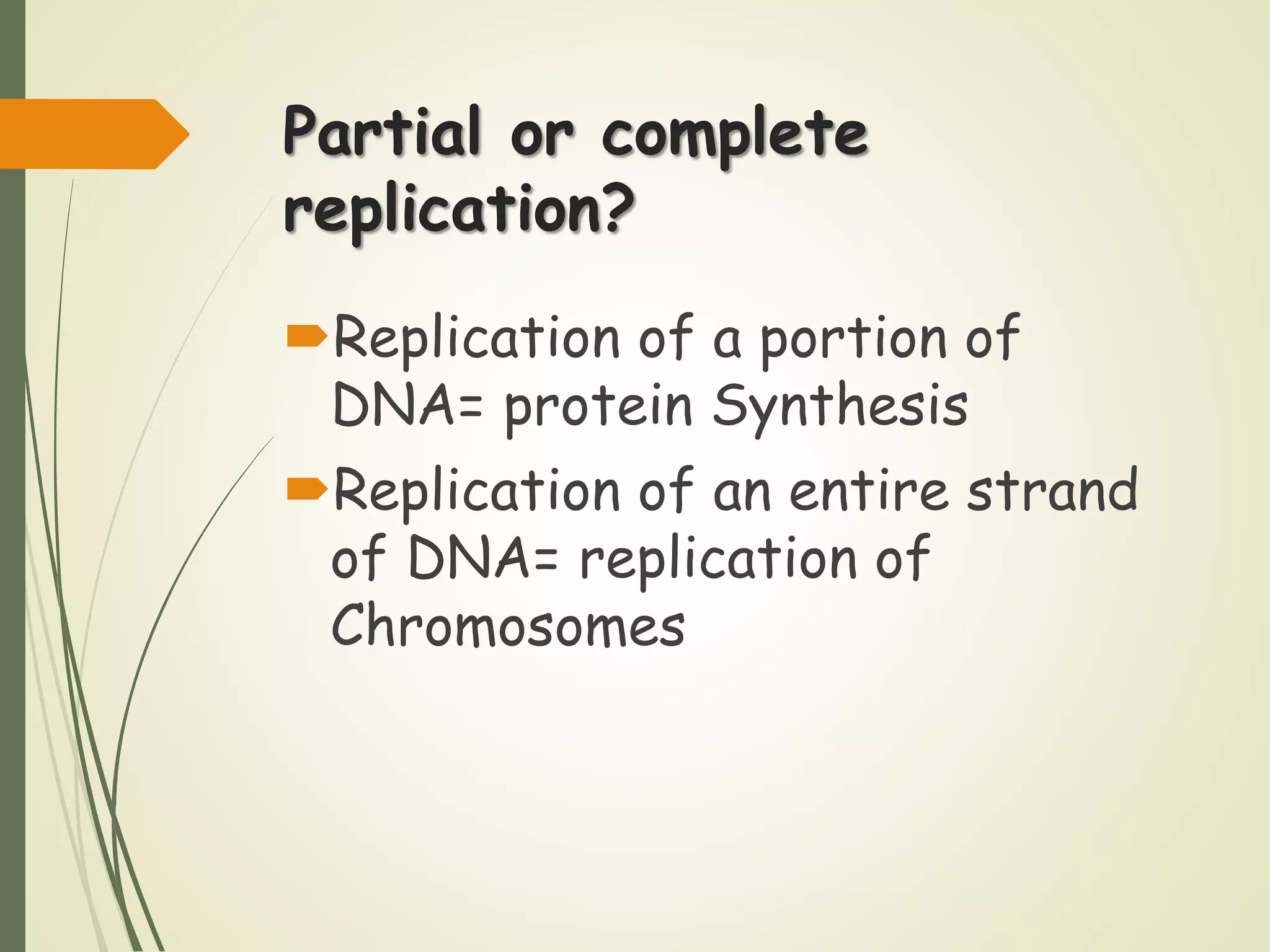 Partial or complete replication?

Replication of a portion of DNA= protein Synthesis

Replication of an entire strand of DNA= replication of Chromosomes